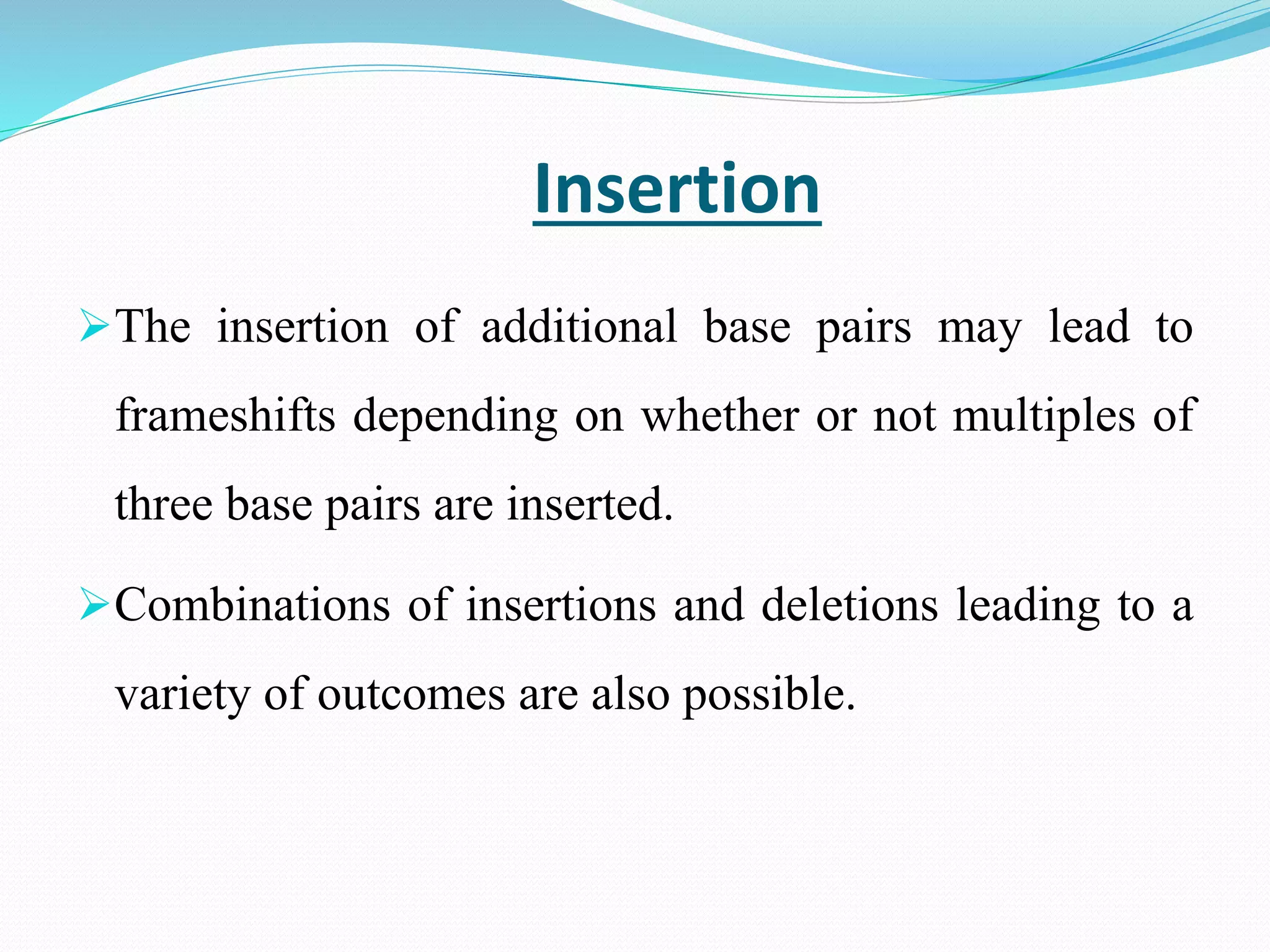 Insertion

➢The insertion of additional base pairs may lead to frameshifts depending on whether or not multiples of three base pairs are inserted.

➢Combinations of insertions and deletions leading to a variety of outcomes are also possible.